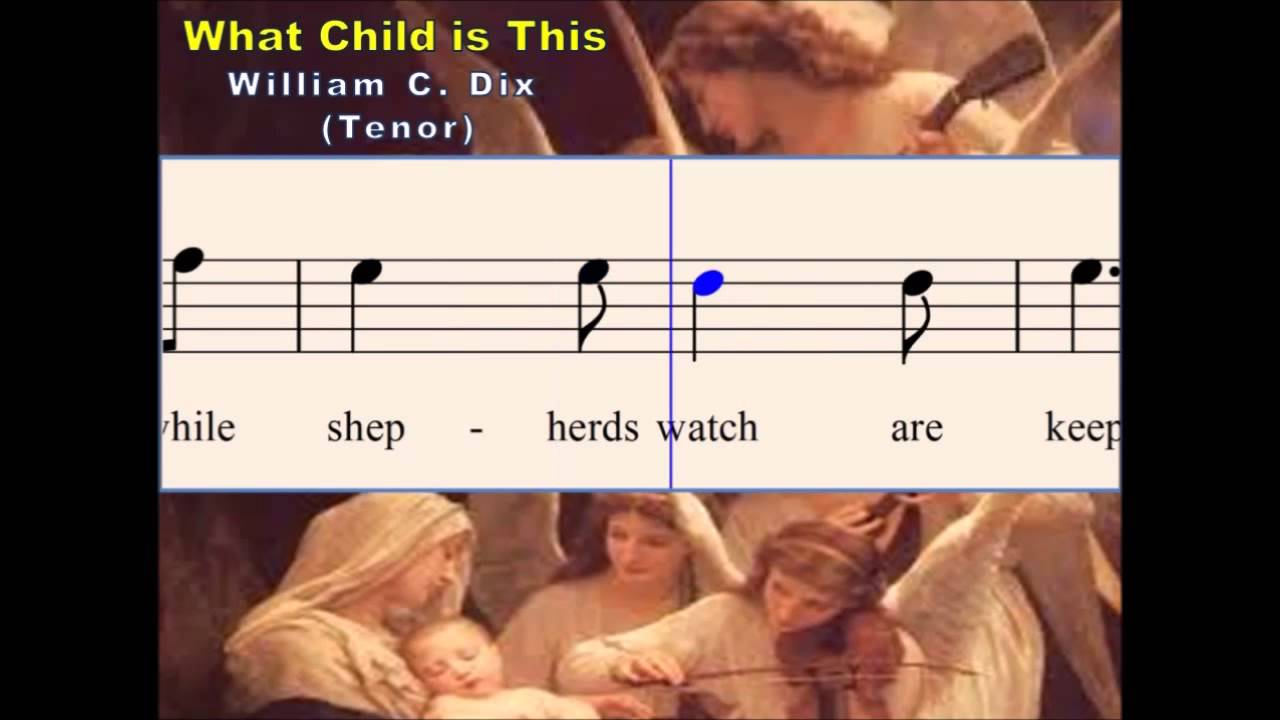 What Child is This
William C. Dix
(Tenor)

vhile shep - herds watch are keep